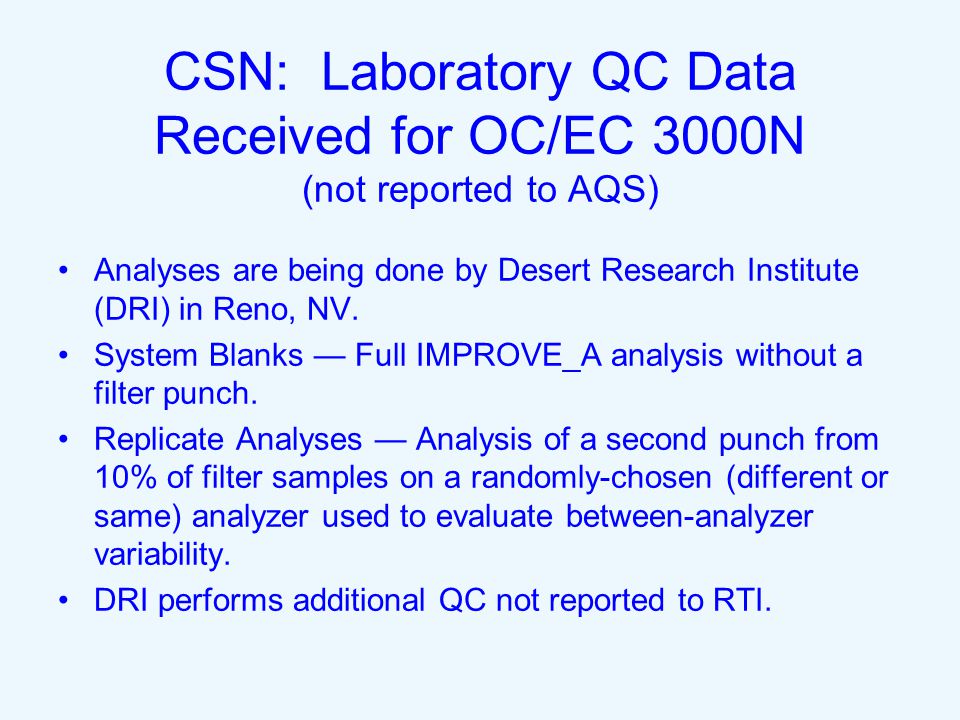 CSN: Laboratory QC Data Received for OC/EC 3000N
(not reported to AQS)

• Analyses are being done by Desert Research Institute (DRI) in Reno, NV.
• System Blanks — Full IMPROVE_A analysis without a filter punch.
• Replicate Analyses — Analysis of a second punch from 10% of filter samples on a randomly-chosen (different or same) analyzer used to evaluate between-analyzer variability.
• DRI performs additional QC not reported to RTI.